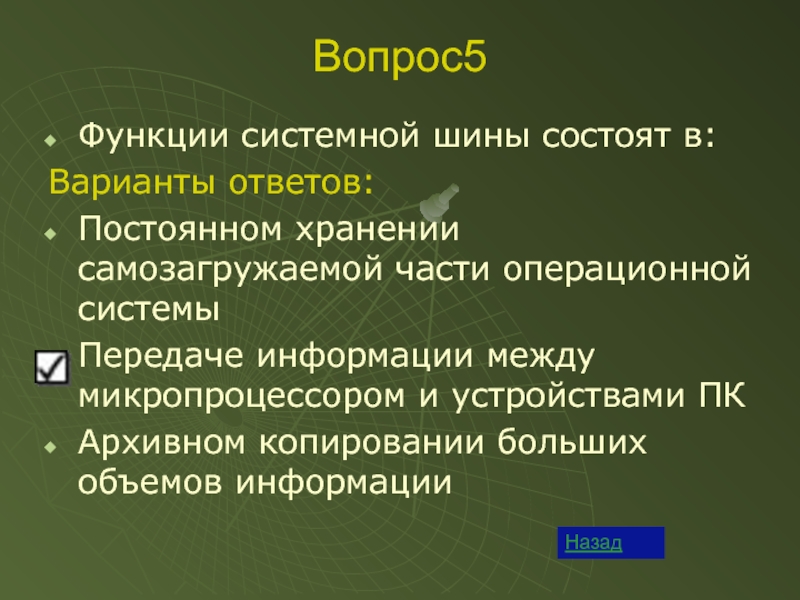 Вопрос5

Функции системной шины состоят в:

Варианты ответов:

Постоянном хранении самозагружаемой части операционной системы

Передаче информации между микропроцессором и устройствами ПК

Архивном копировании больших объемов информации

Назад